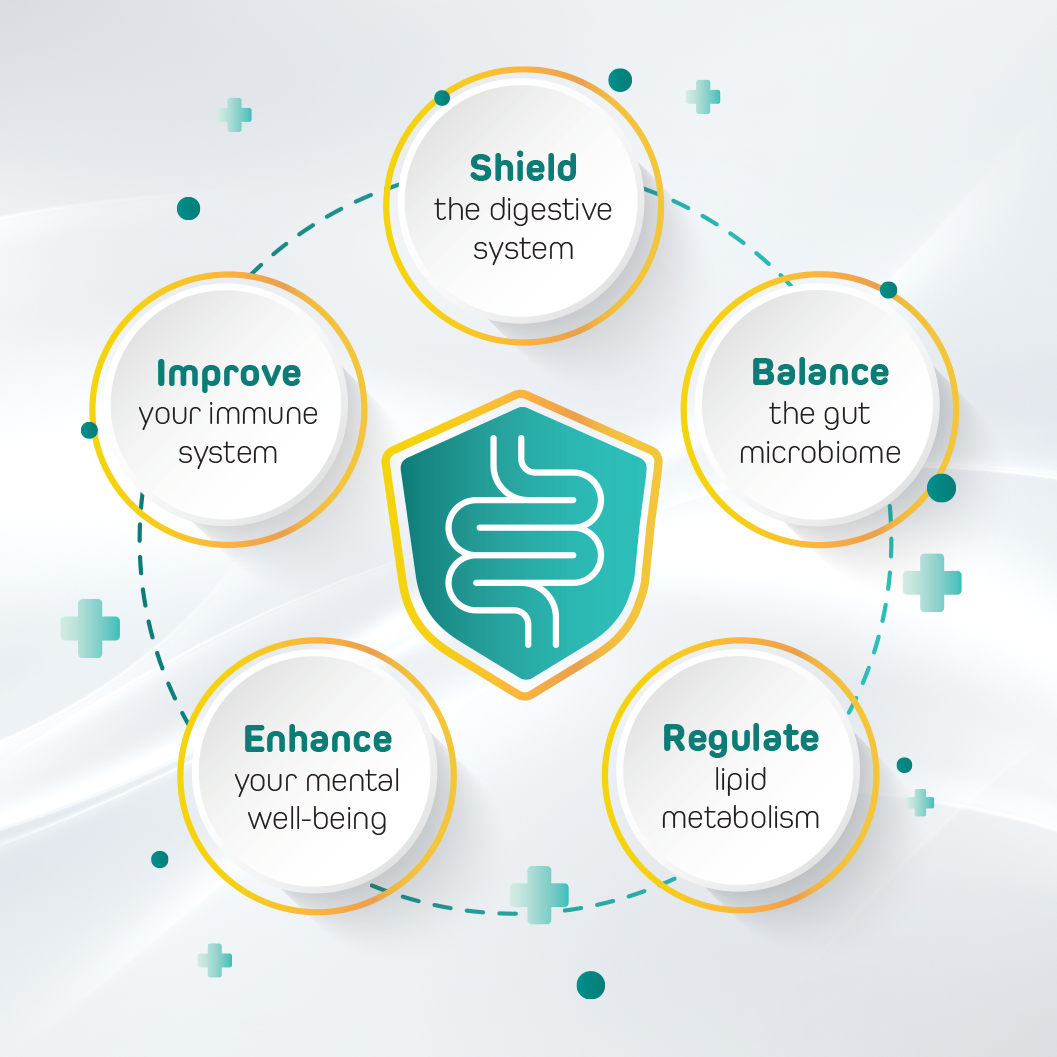 Shield
the digestive system

Balance
the gut microbiome

Regulate
lipid metabolism

Enhance
your mental well-being

Improve
your immune system